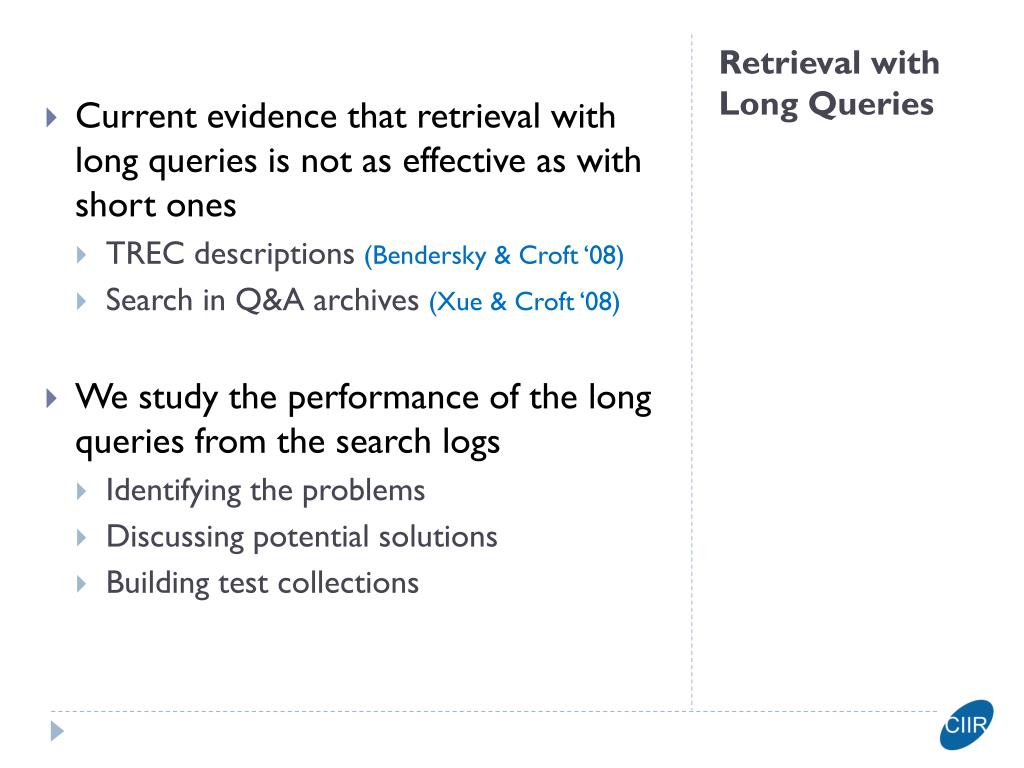 Retrieval with Long Queries

Current evidence that retrieval with long queries is not as effective as with short ones

TREC descriptions (Bendersky & Croft '08)

Search in Q&A archives (Xue & Croft '08)

We study the performance of the long queries from the search logs

Identifying the problems

Discussing potential solutions

Building test collections

CIIR